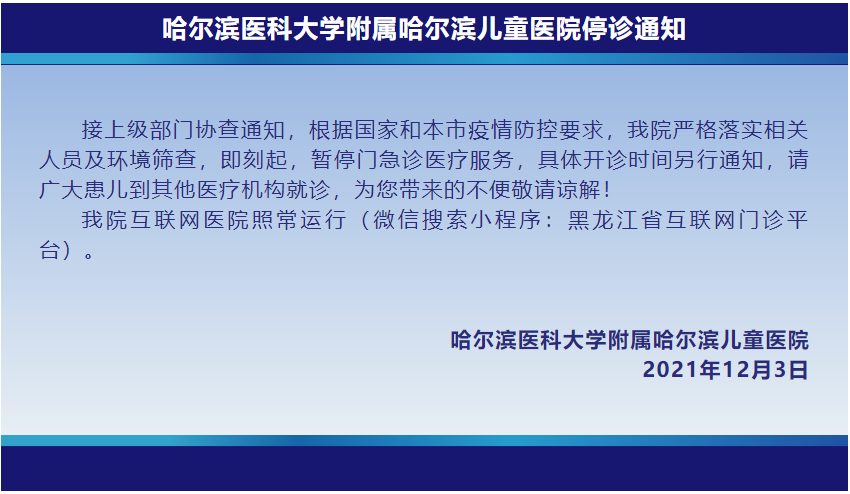 哈尔滨医科大学附属哈尔滨儿童医院停诊通知

接上级部门协查通知，根据国家和本市疫情防控要求，我院严格落实相关人员及环境筛查，即刻起，暂停门急诊医疗服务，具体开诊时间另行通知，请广大患儿到其他医疗机构就诊，为您带来的不便敬请谅解！

我院互联网医院照常运行（微信搜索小程序：黑龙江省互联网门诊平台）。

哈尔滨医科大学附属哈尔滨儿童医院
2021年12月3日